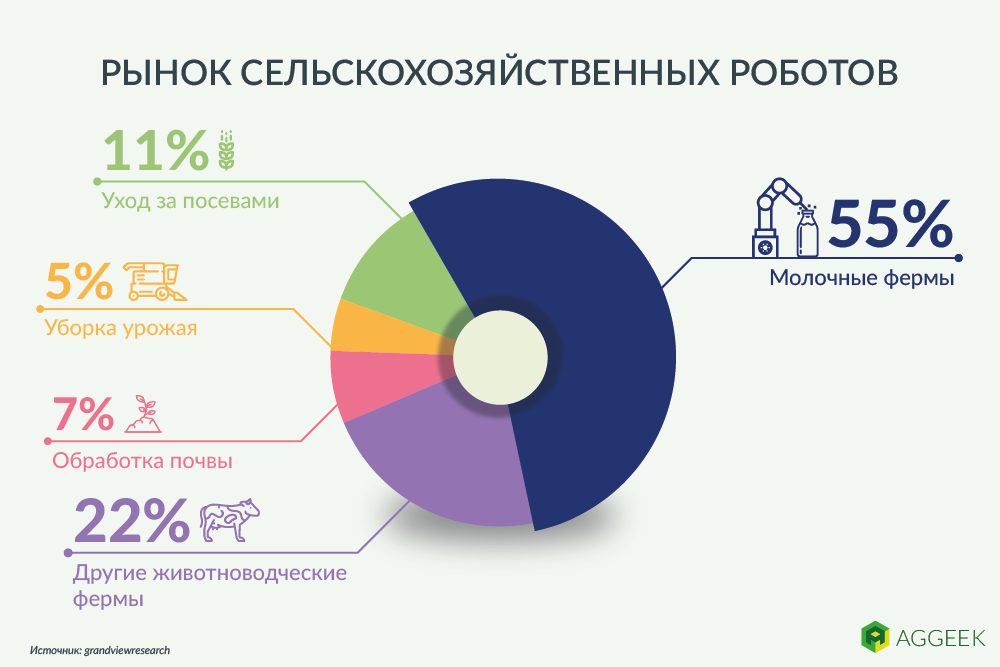 РЫНОК СЕЛЬСКОХОЗЯЙСТВЕННЫХ РОБОТОВ

11%
Уход за посевами

5%
Уборка урожая

7%
Обработка почвы

22%
Другие животноводческие фермы

55%
Молочные фермы

Источник: grandviewresearch

AGGEEK